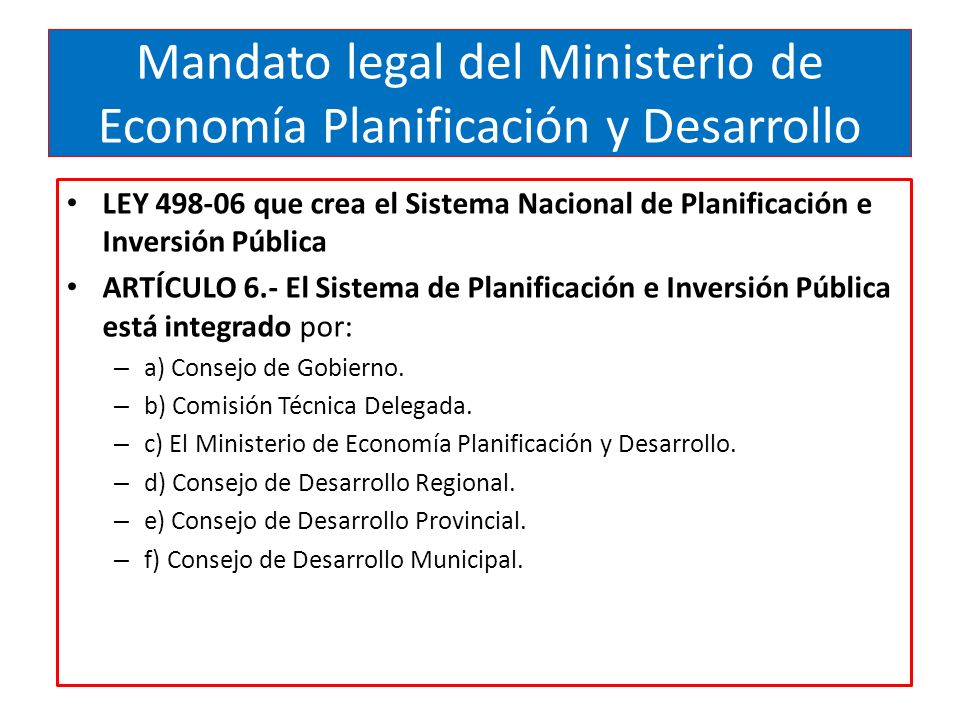 Mandato legal del Ministerio de Economía Planificación y Desarrollo

• LEY 498-06 que crea el Sistema Nacional de Planificación e Inversión Pública
• ARTÍCULO 6.- El Sistema de Planificación e Inversión Pública está integrado por:
– a) Consejo de Gobierno.
– b) Comisión Técnica Delegada.
– c) El Ministerio de Economía Planificación y Desarrollo.
– d) Consejo de Desarrollo Regional.
– e) Consejo de Desarrollo Provincial.
– f) Consejo de Desarrollo Municipal.